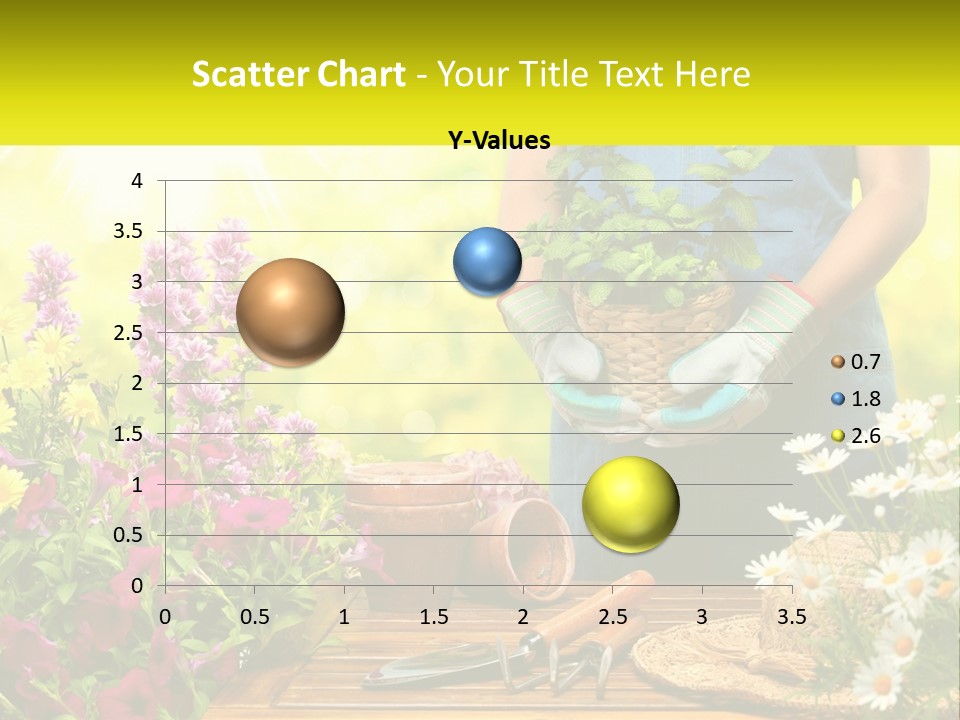 Scatter Chart - Your Title Text Here

Y-Values

4
3.5
3
2.5
2
1.5
1
0.5
0

0 0.5 1 1.5 2 2.5 3 3.5

0.7
1.8
2.6